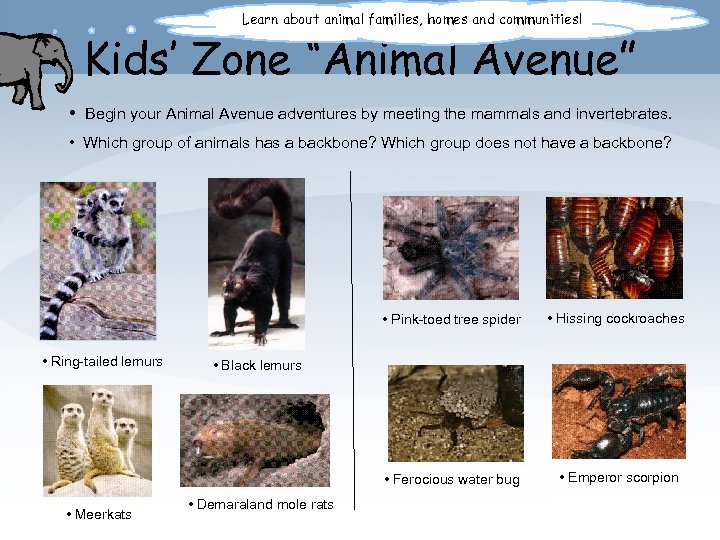 Learn about animal families, homes and communities!

Kids' Zone "Animal Avenue"

• Begin your Animal Avenue adventures by meeting the mammals and invertebrates.

• Which group of animals has a backbone? Which group does not have a backbone?

• Ring-tailed lemurs

• Black lemurs

• Meerkats

• Demaraland mole rats

• Pink-toed tree spider

• Hissing cockroaches

• Ferocious water bug

• Emperor scorpion